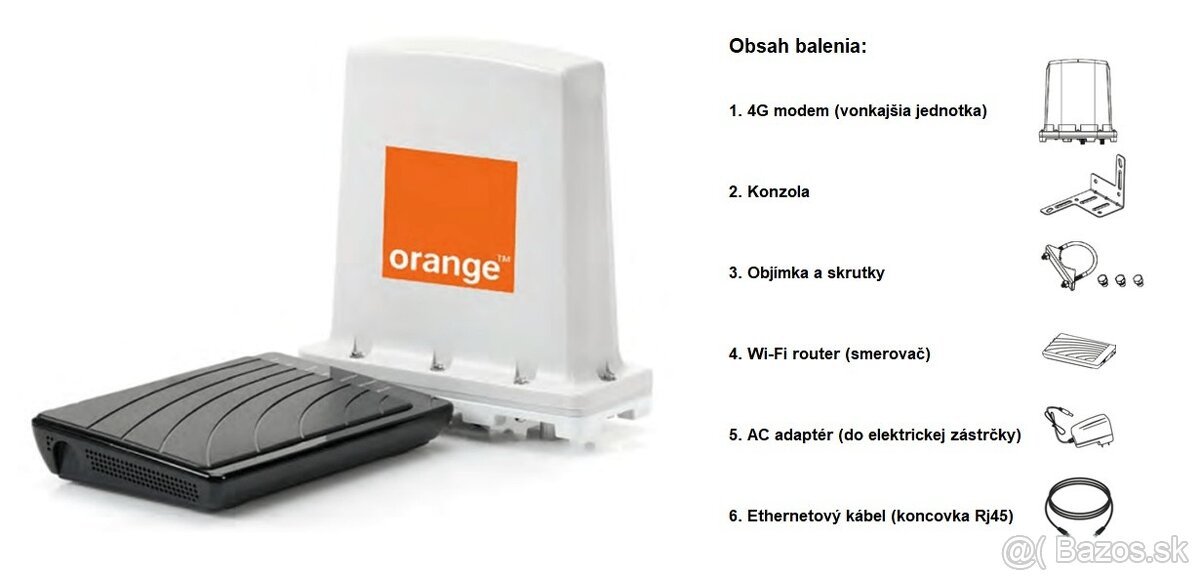 orange™

Obsah balenia:

1. 4G modem (vonkajšia jednotka)

2. Konzola

3. Objímka a skrutky

4. Wi-Fi router (smerovač)

5. AC adaptér (do elektrickej zástrčky)

6. Ethernetový kábel (koncovka Rj45)

@( Bazos.sk